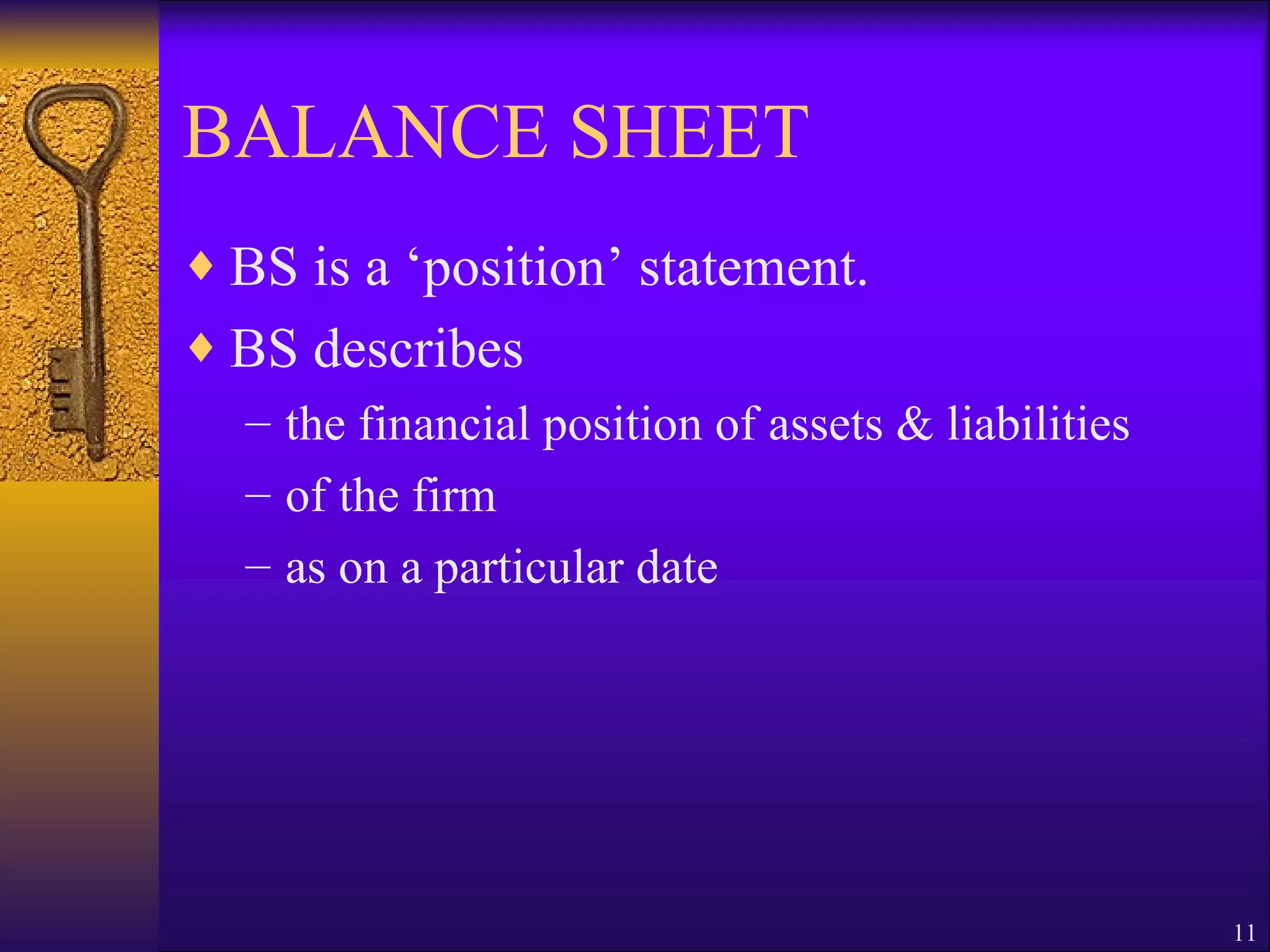 BALANCE SHEET

♦ BS is a ‘position’ statement.

♦ BS describes

– the financial position of assets & liabilities

– of the firm

– as on a particular date

11